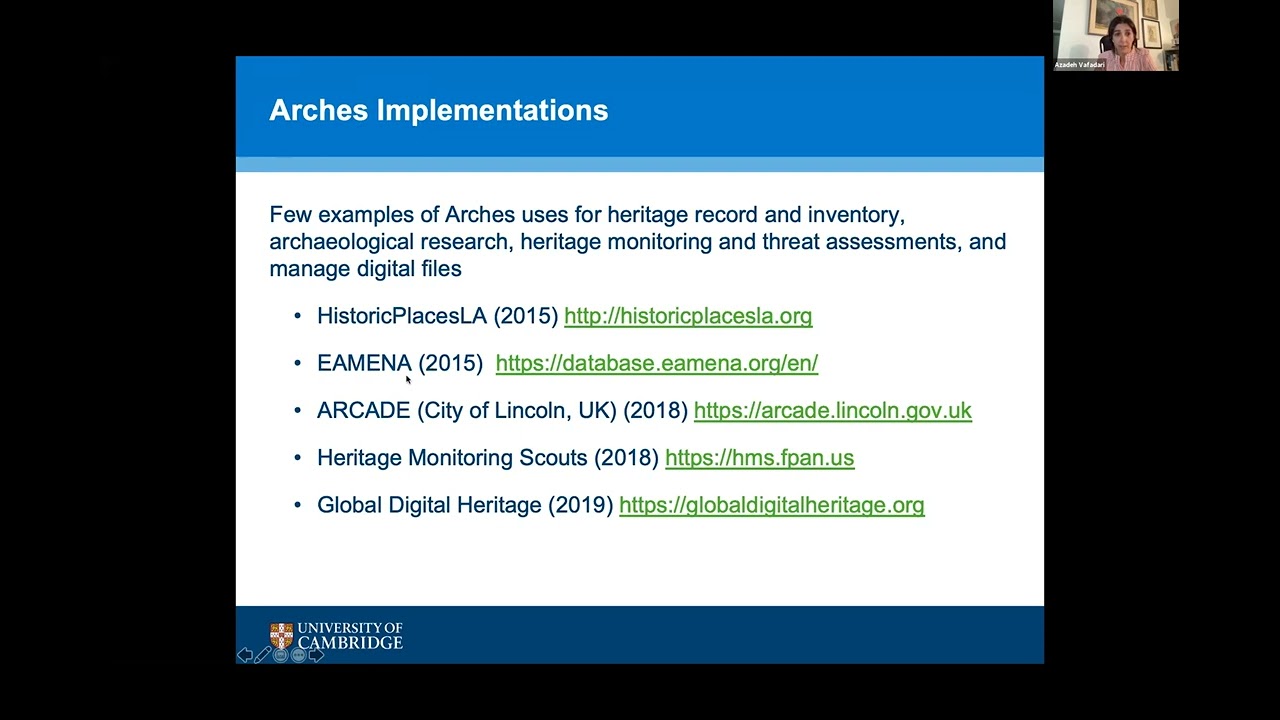 Azadeh Vafadari

Arches Implementations

Few examples of Arches uses for heritage record and inventory, archaeological research, heritage monitoring and threat assessments, and manage digital files

• HistoricPlacesLA (2015) http://historicplacesla.org
• EAMENA (2015) https://database.eamena.org/en/
• ARCADE (City of Lincoln, UK) (2018) https://arcade.lincoln.gov.uk
• Heritage Monitoring Scouts (2018) https://hms.fpan.us
• Global Digital Heritage (2019) https://globaldigitalheritage.org

UNIVERSITY OF CAMBRIDGE